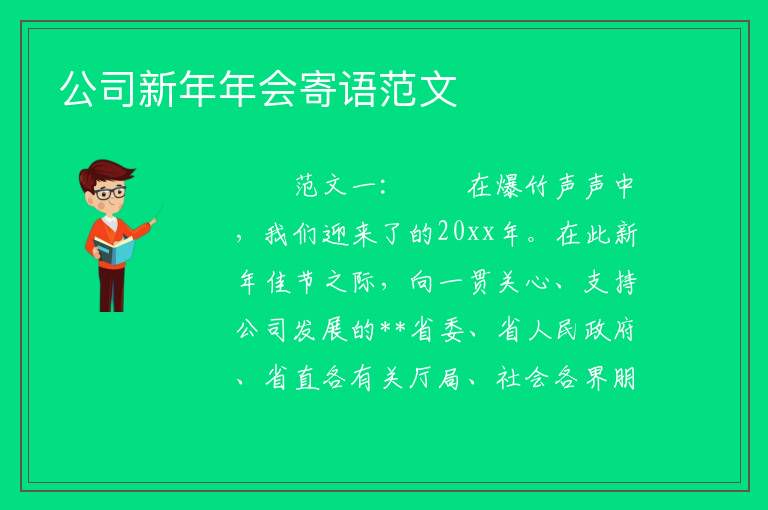 公司新年年会寄语范文

范文一：　　在爆竹声声中，我们迎来了的20xx年。在此新年佳节之际，向一贯关心、支持公司发展的**省委、省人民政府、省直各有关厅局、社会各界朋